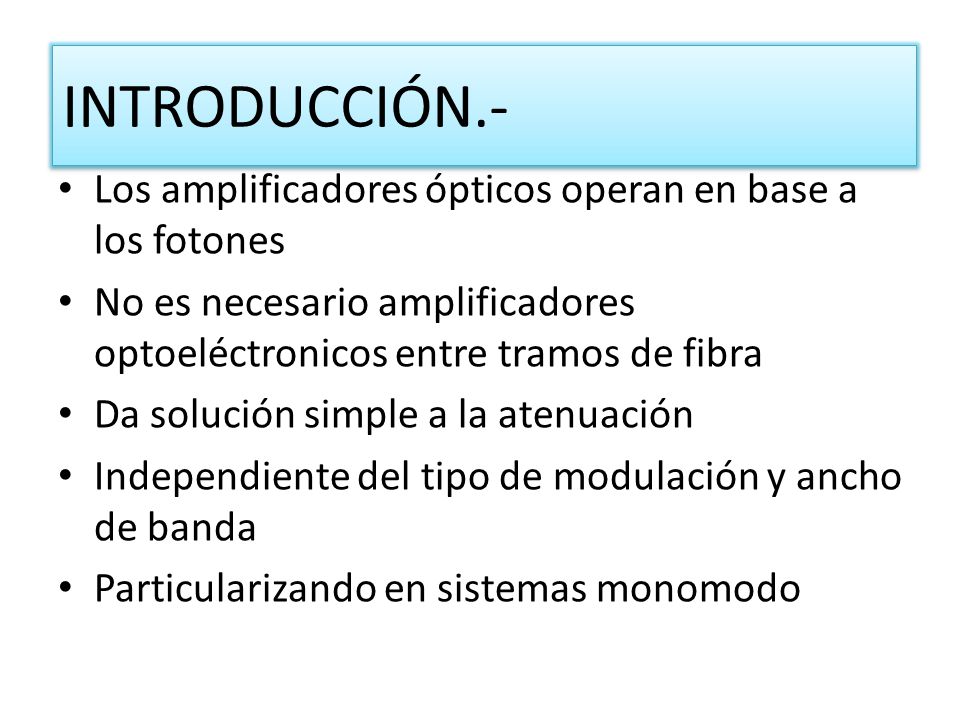 INTRODUCCIÓN.-

• Los amplificadores ópticos operan en base a los fotones
• No es necesario amplificadores optoeléctronicos entre tramos de fibra
• Da solución simple a la atenuación
• Independiente del tipo de modulación y ancho de banda
• Particularizando en sistemas monomodo